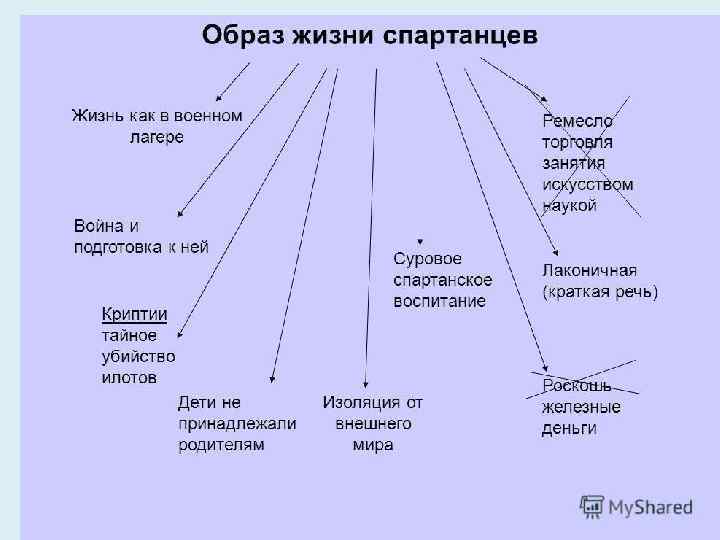 Образ жизни спартанцев

Жизнь как в военном лагере

Война и подготовка к ней

Криптии тайное убийство илотов

Дети не принадлежали родителям

Изоляция от внешнего мира

Суровое спартанское воспитание

Ремесло торговля занятия искусством наукой

Лаконичная (краткая речь)

Роскошь железные деньги

MyShared